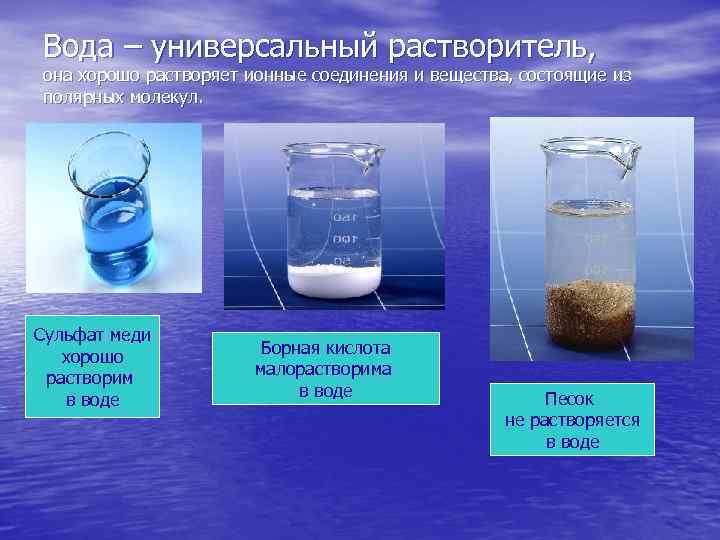 Вода – универсальный растворитель,
она хорошо растворяет ионные соединения и вещества, состоящие из полярных молекул.

150
100
50

Сульфат меди хорошо растворим в воде

Борная кислота малорастворима в воде

Песок не растворяется в воде